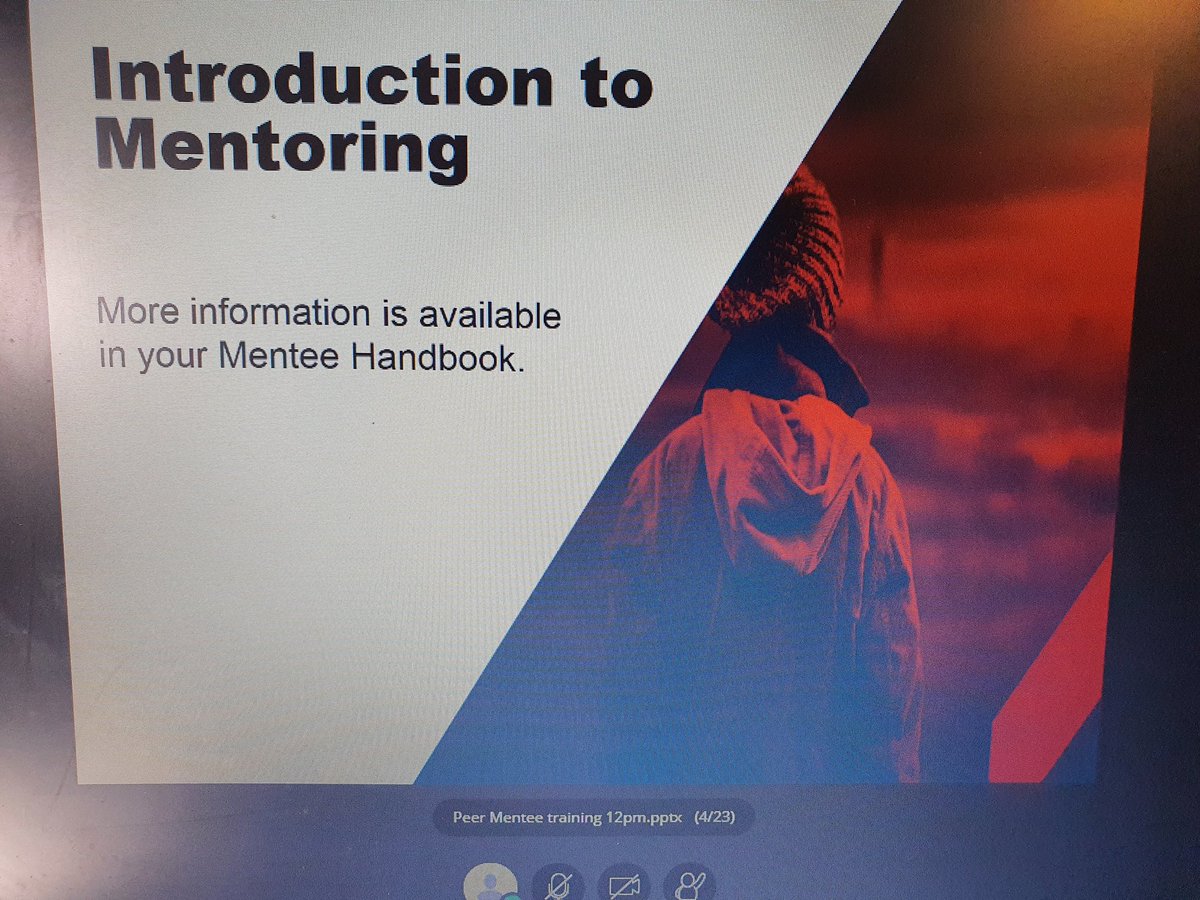 Introduction to Mentoring

More information is available in your Mentee Handbook.

Peer Mentee training 12pm.pptx (4/23)